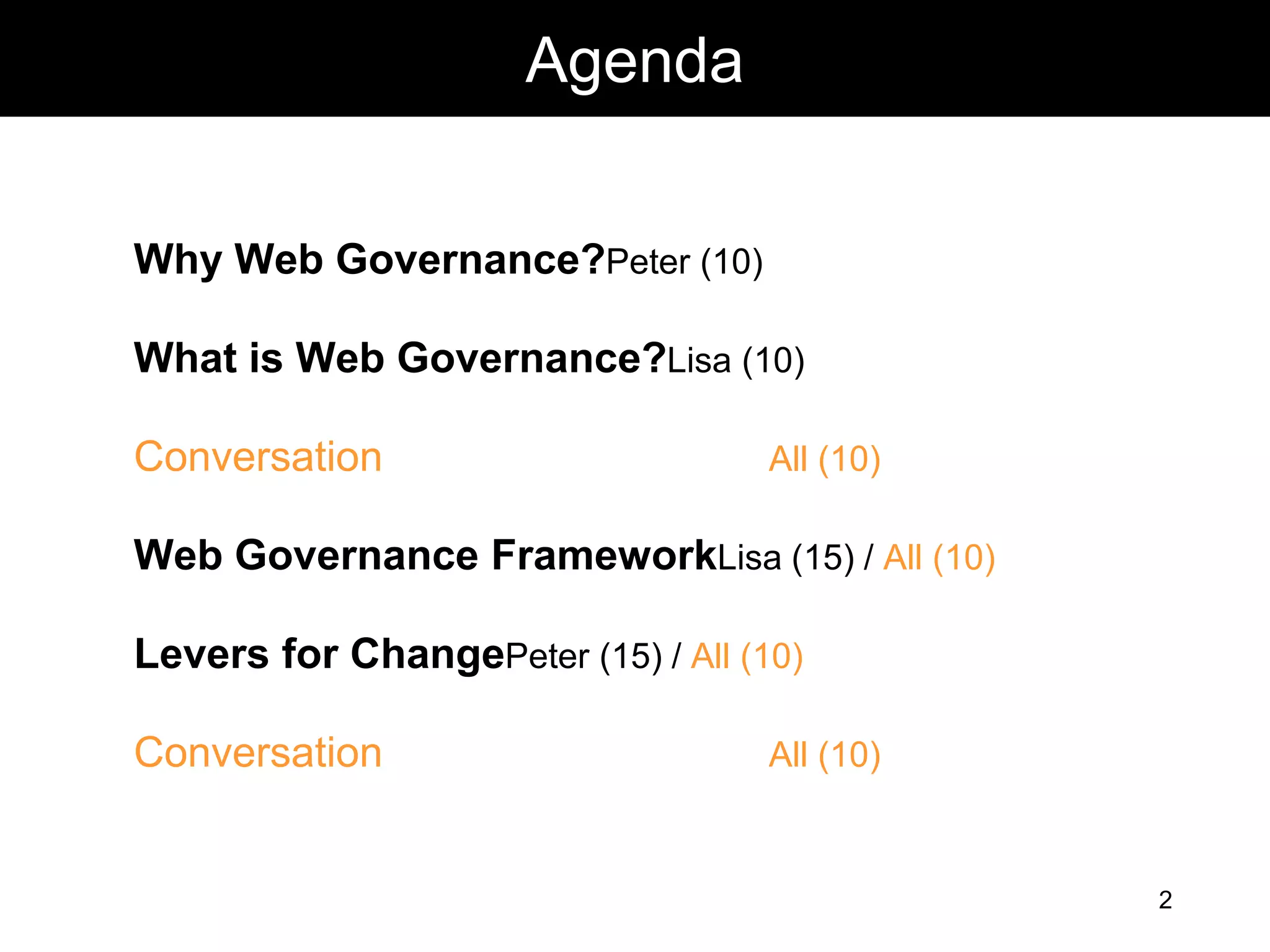 Agenda

Why Web Governance?Peter (10)

What is Web Governance?Lisa (10)

Conversation All (10)

Web Governance FrameworkLisa (15) / All (10)

Levers for ChangePeter (15) / All (10)

Conversation All (10)

2